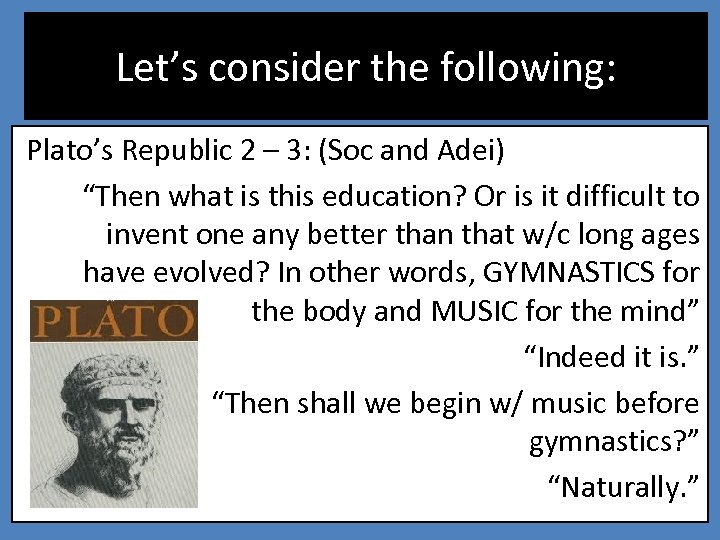 Let’s consider the following:

Plato’s Republic 2 – 3: (Soc and Adei)

“Then what is this education? Or is it difficult to invent one any better than that w/c long ages have evolved? In other words, GYMNASTICS for the body and MUSIC for the mind”

PLATO

“Indeed it is.”

“Then shall we begin w/ music before gymnastics?”

“Naturally.”